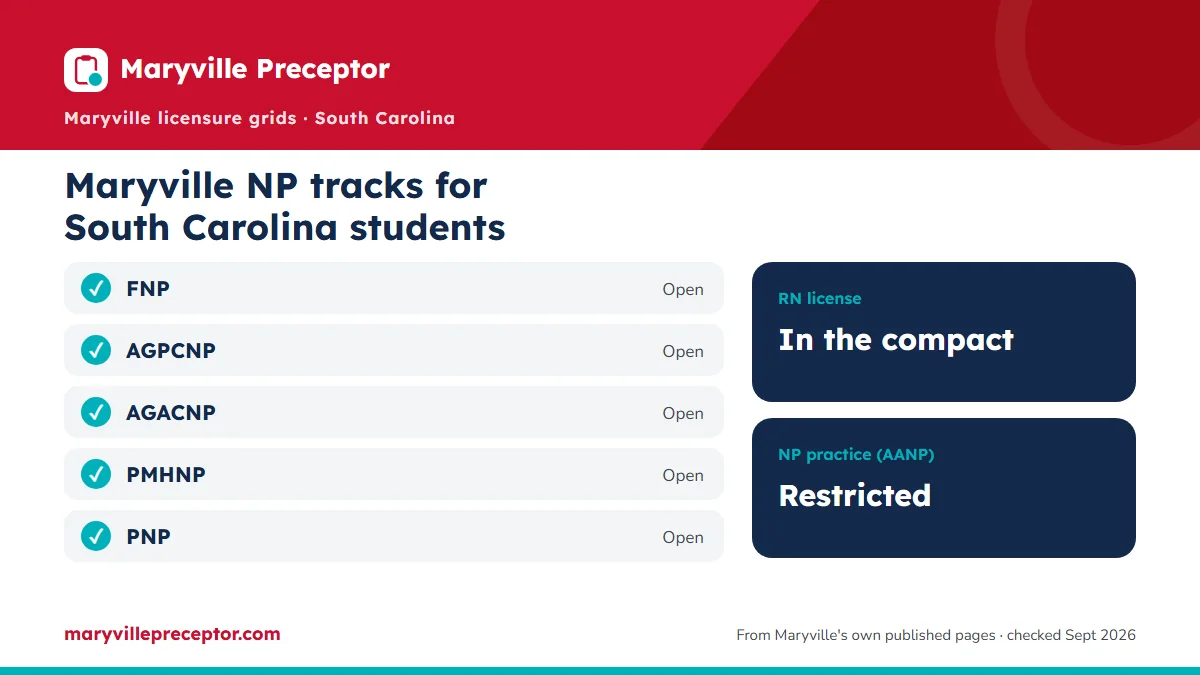 Maryville Preceptor

Maryville licensure grids · South Carolina

Maryville NP tracks for South Carolina students

FNP Open

AGPCNP Open

AGACNP Open

PMHNP Open

PNP Open

RN license

In the compact

NP practice (AANP)

Restricted

maryvillepreceptor.com

From Maryville's own published pages · checked Sept 2026